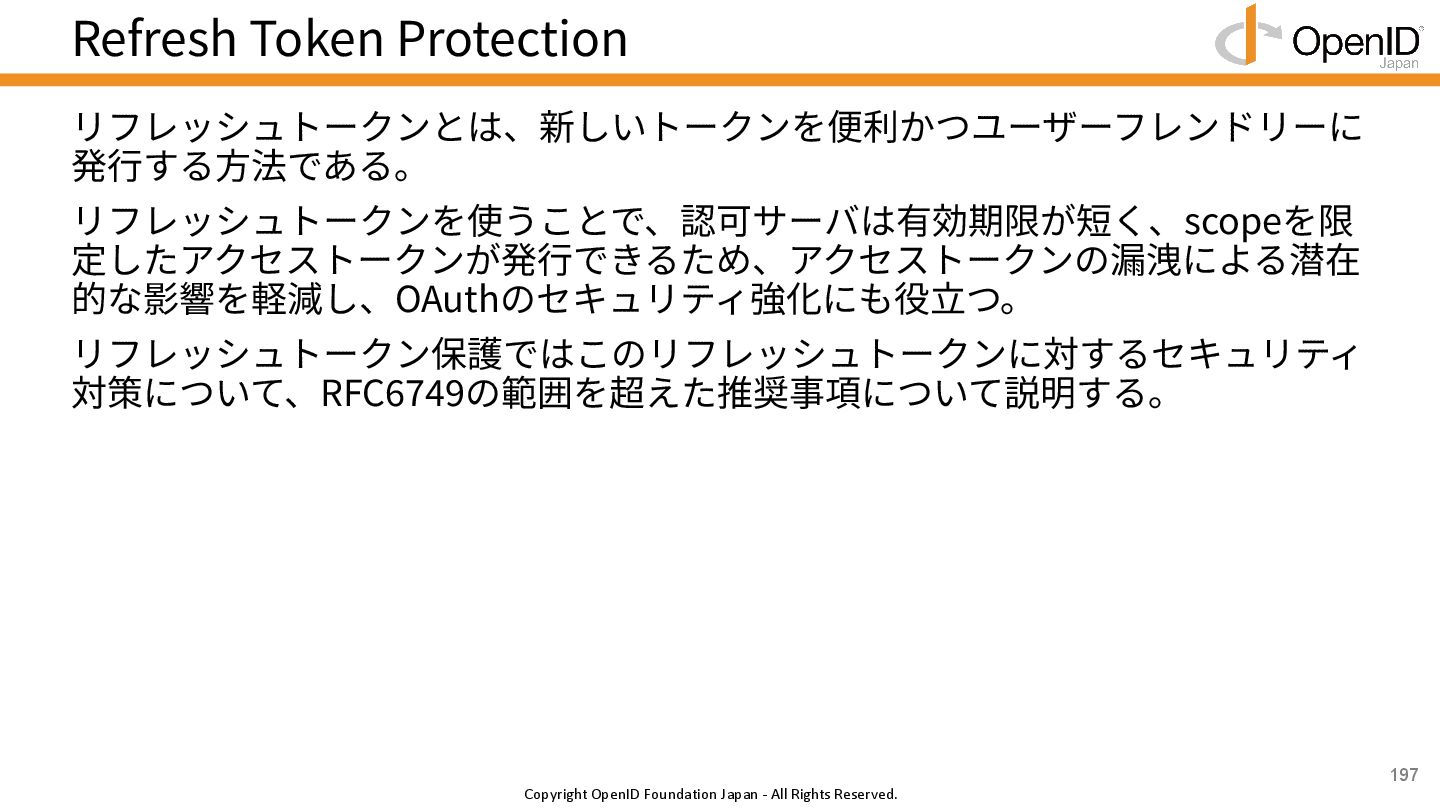 Refresh Token Protection

OpenID Japan

リフレッシュトークンとは、新しいトークンを便利かつユーザーフレンドリーに発行する方法である。

リフレッシュトークンを使うことで、認可サーバは有効期限が短く、scopeを限定したアクセストークンが発行できるため、アクセストークンの漏洩による潜在的な影響を軽減し、OAuthのセキュリティ強化にも役立つ。

リフレッシュトークン保護ではこのリフレッシュトークンに対するセキュリティ対策について、RFC6749の範囲を超えた推奨事項について説明する。

197

Copyright OpenID Foundation Japan - All Rights Reserved.